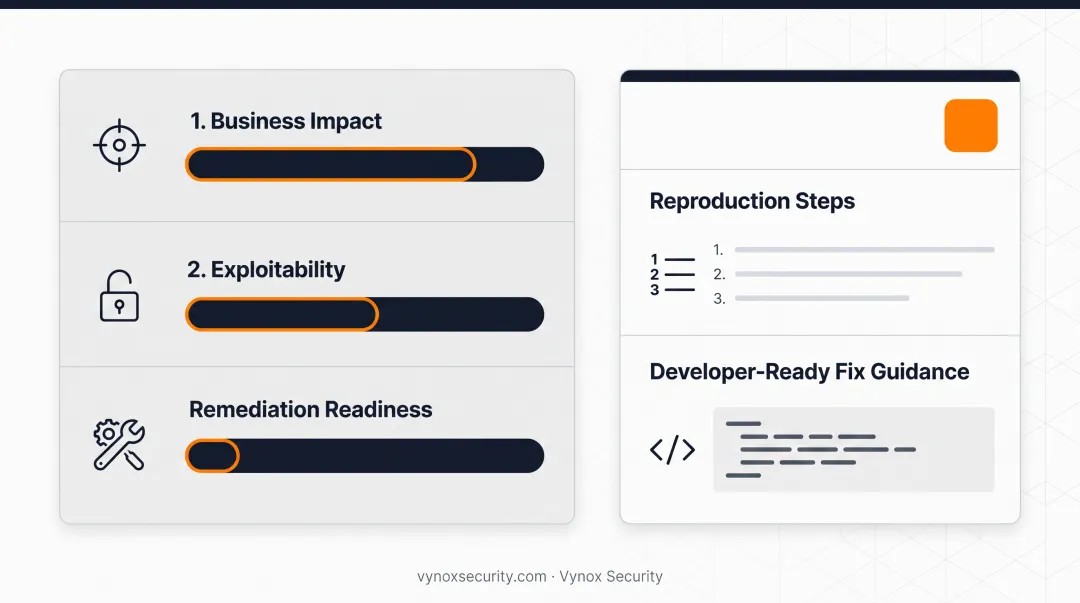 1. Business Impact

2. Exploitability

Remediation Readiness

Reproduction Steps

1
2
3

1.
2.
3.

Developer-Ready Fix Guidance

</>

vynoxsecurity.com · Vynox Security